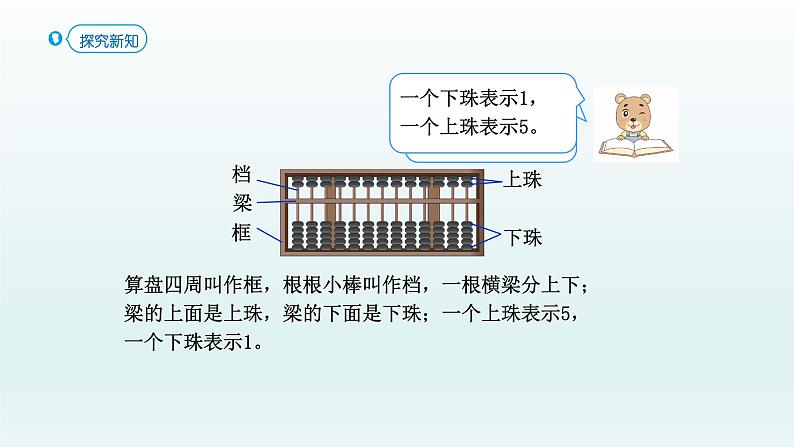 探究新知

一个下珠表示1，
一个上珠表示5。

档
梁
框
上珠
下珠

算盘四周叫作框，根根小棒叫作档，一根横梁分上下；梁的上面是上珠，梁的下面是下珠；一个上珠表示5，一个下珠表示1。